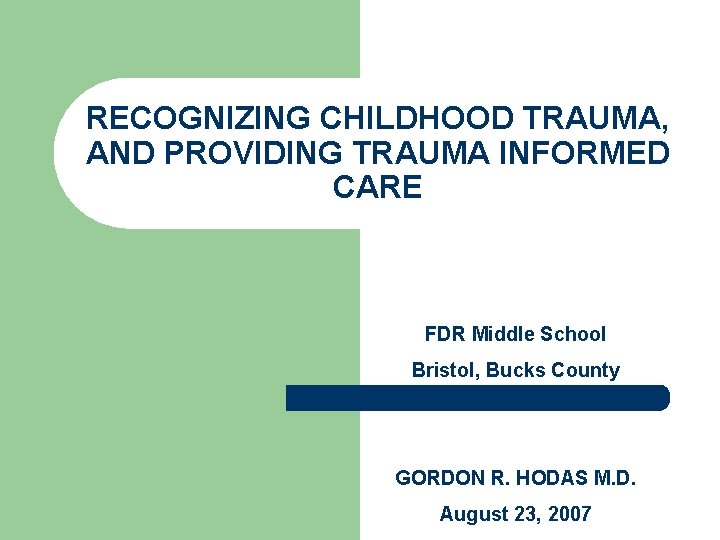 RECOGNIZING CHILDHOOD TRAUMA, AND PROVIDING TRAUMA INFORMED CARE

FDR Middle School

Bristol, Bucks County

GORDON R. HODAS M.D.

August 23, 2007